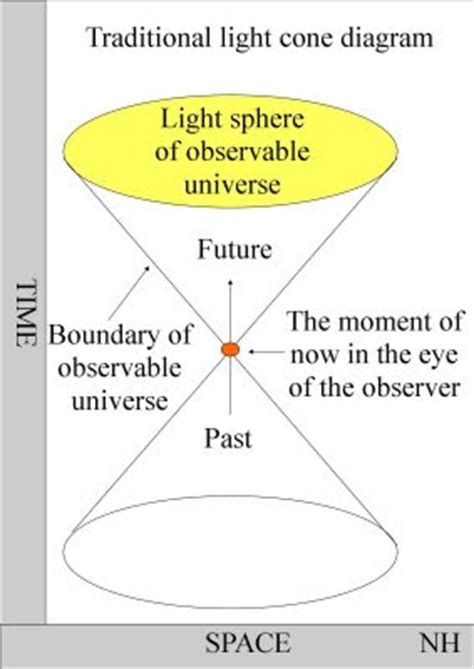 Traditional light cone diagram

Light sphere of observable universe

Future

TIME

Boundary of observable universe

The moment of now in the eye of the observer

Past

SPACE

NH